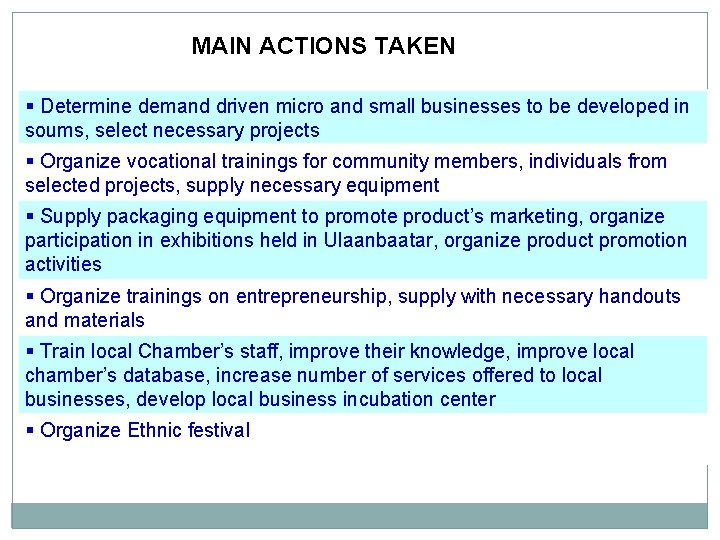 MAIN ACTIONS TAKEN

▪ Determine demand driven micro and small businesses to be developed in soums, select necessary projects

▪ Organize vocational trainings for community members, individuals from selected projects, supply necessary equipment

▪ Supply packaging equipment to promote product's marketing, organize participation in exhibitions held in Ulaanbaatar, organize product promotion activities

▪ Organize trainings on entrepreneurship, supply with necessary handouts and materials

▪ Train local Chamber's staff, improve their knowledge, improve local chamber's database, increase number of services offered to local businesses, develop local business incubation center

▪ Organize Ethnic festival